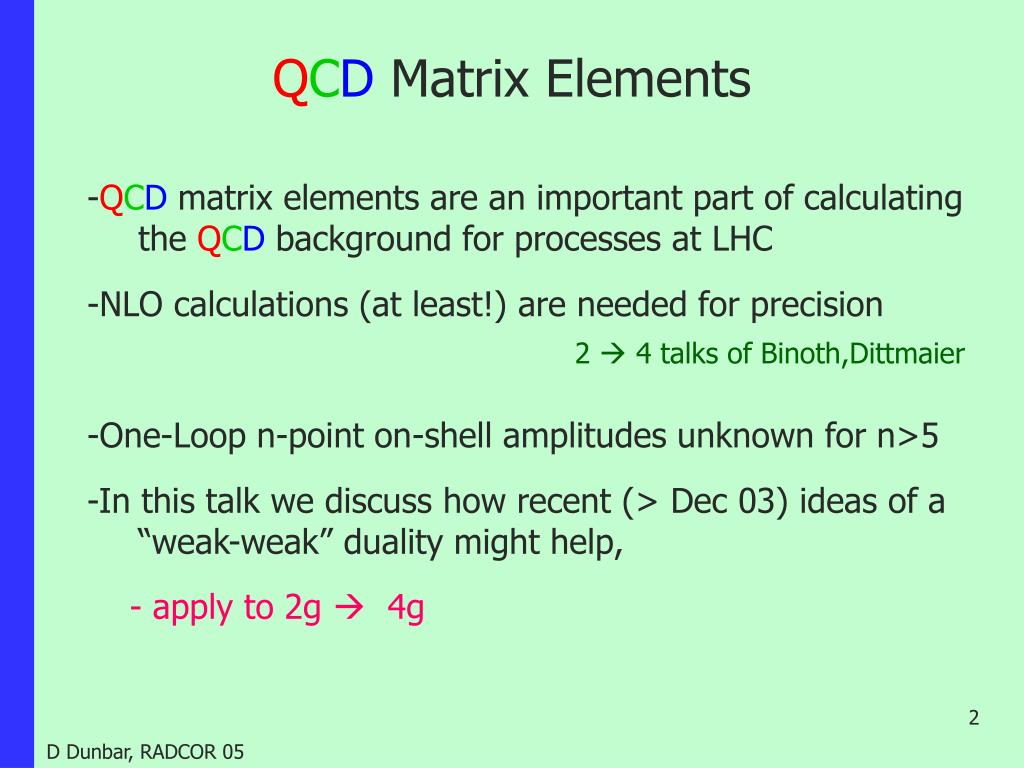 QCD Matrix Elements

-QCD matrix elements are an important part of calculating the QCD background for processes at LHC

-NLO calculations (at least!) are needed for precision

2 → 4 talks of Binoth,Dittmaier

-One-Loop n-point on-shell amplitudes unknown for n>5

-In this talk we discuss how recent (> Dec 03) ideas of a “weak-weak” duality might help,

- apply to 2g → 4g

2

D Dunbar, RADCOR 05